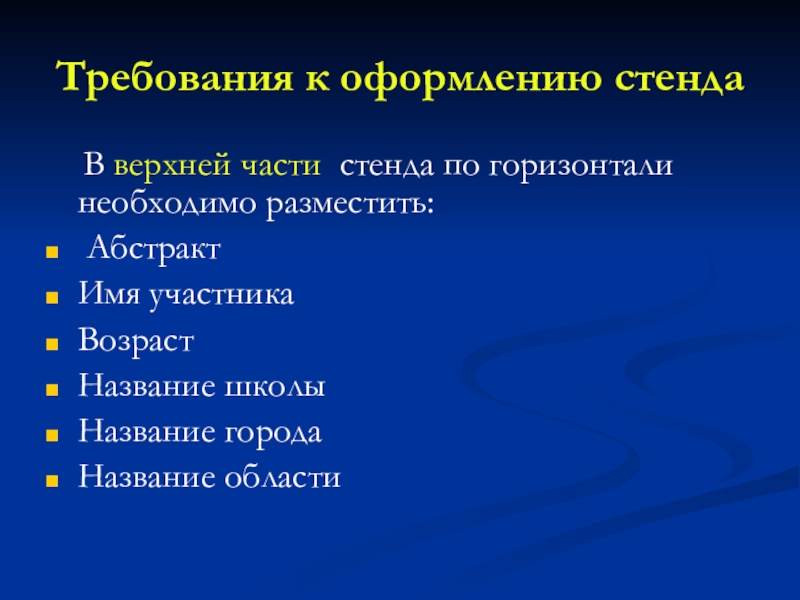 Требования к оформлению стенда

В верхней части стенда по горизонтали необходимо разместить:

- Абстракт
- Имя участника
- Возраст
- Название школы
- Название города
- Название области